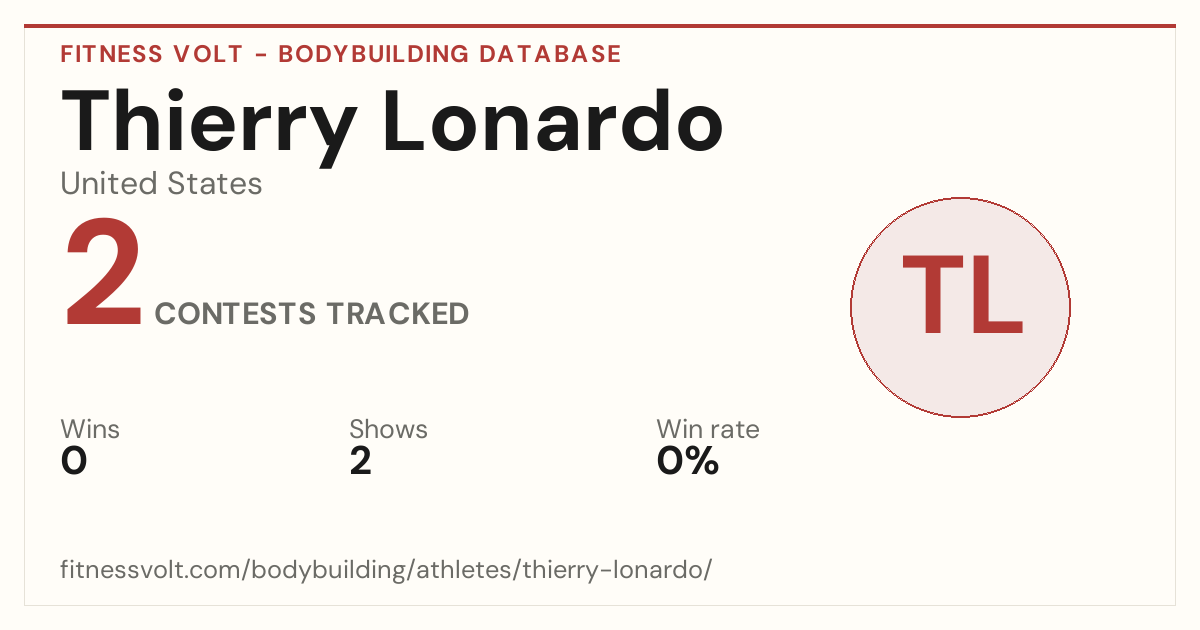 FITNESS VOLT - BODYBUILDING DATABASE

Thierry Lonardo

United States

2 CONTESTS TRACKED

TL

Wins
0

Shows
2

Win rate
0%

fitnessvolt.com/bodybuilding/athletes/thierry-lonardo/